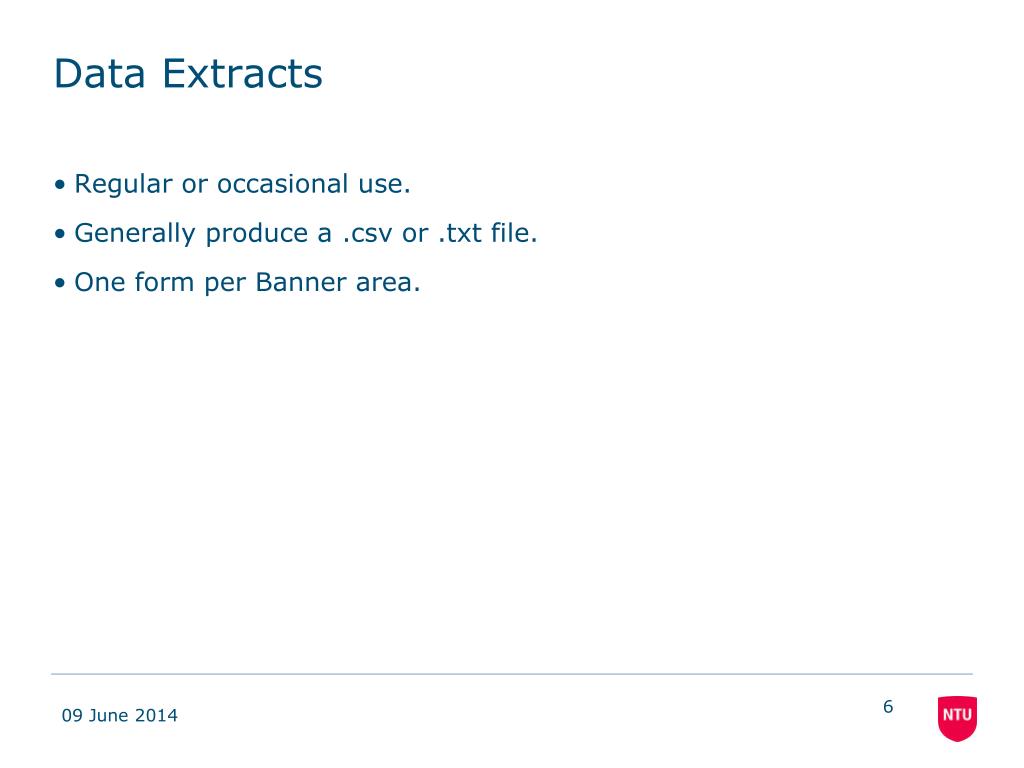 Data Extracts

• Regular or occasional use.

• Generally produce a .csv or .txt file.

• One form per Banner area.

09 June 2014

6

NTU